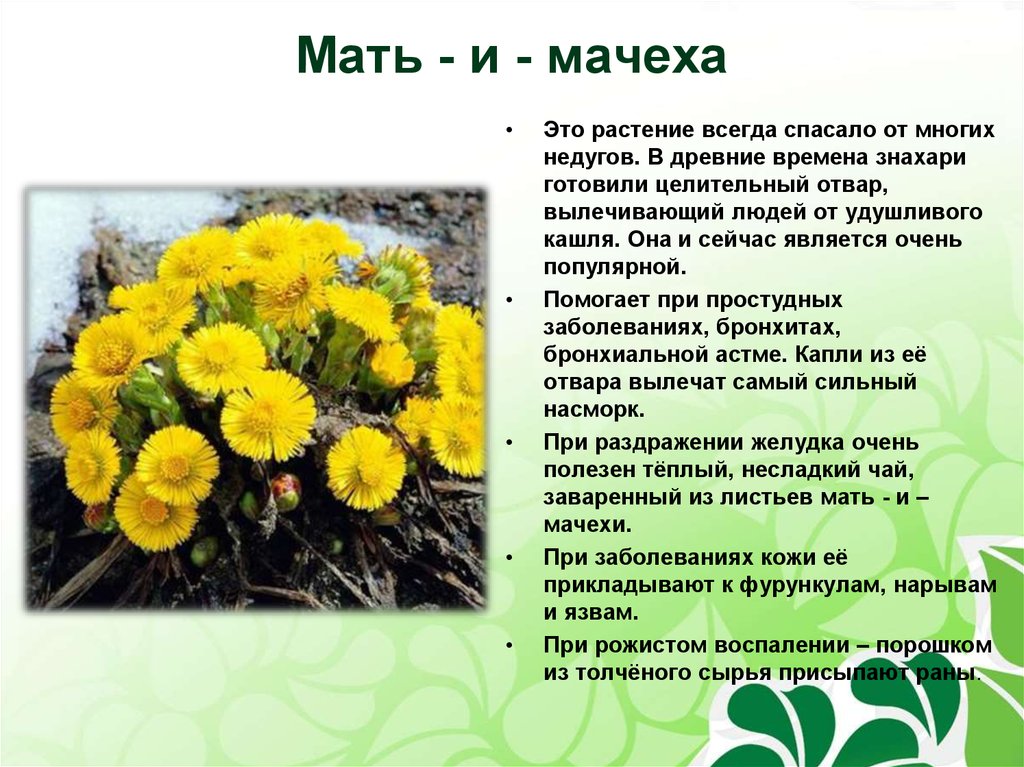 Мать - и - мачеха

• Это растение всегда спасало от многих недугов. В древние времена знахари готовили целительный отвар, вылечивающий людей от удушливого кашля. Она и сейчас является очень популярной.

• Помогает при простудных заболеваниях, бронхитах, бронхиальной астме. Капли из её отвара вылечат самый сильный насморк.

• При раздражении желудка очень полезен тёплый, несладкий чай, заваренный из листьев мать - и – мачехи.

• При заболеваниях кожи её прикладывают к фурункулам, нарывам и язвам.

• При рожистом воспалении – порошком из толчёного сырья присыпают раны.